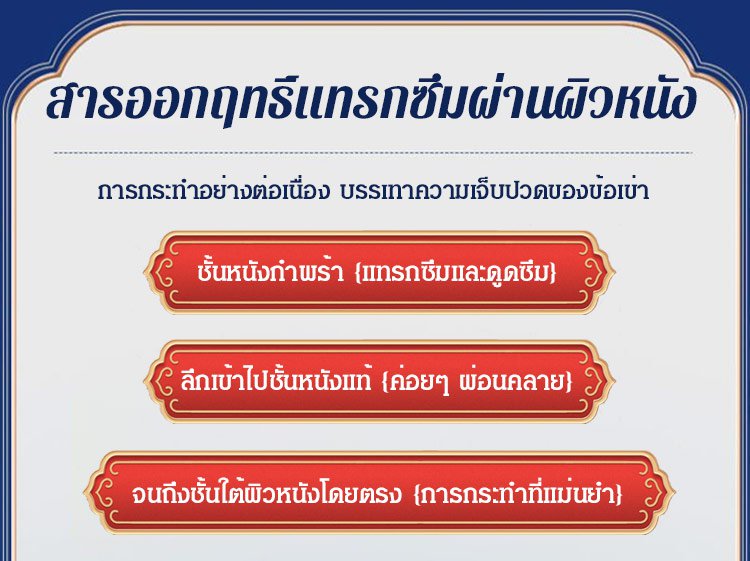 สารออกฤทธิ์แทรกซึมผ่านผิวหนัง

การกระทำอย่างต่อเนื่อง บรรเทาความเจ็บปวดของข้อเข่า

ชั้นหนังกำพร้า {แทรกซึมและดูดซึม}

ลึกเข้าไปชั้นหนังแท้ {ค่อยๆ ผ่อนคลาย}

จนถึงชั้นใต้ผิวหนังโดยตรง {การกระทำที่แม่นยำ}